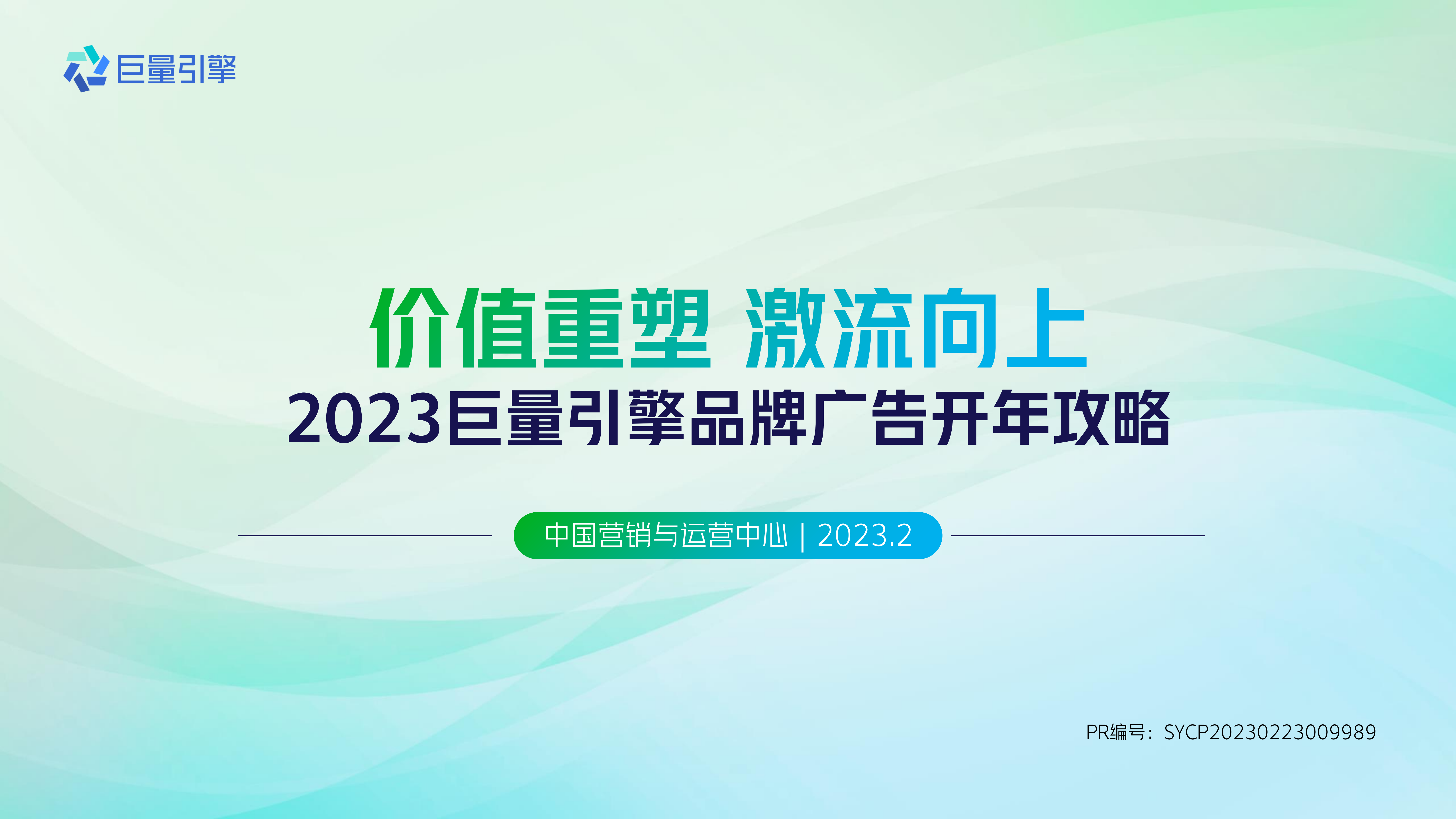 巨量引擎

价值重塑 激流向上

2023巨量引擎品牌广告开年攻略

中国营销与运营中心 | 2023.2

PR编号：SYCP20230223009989